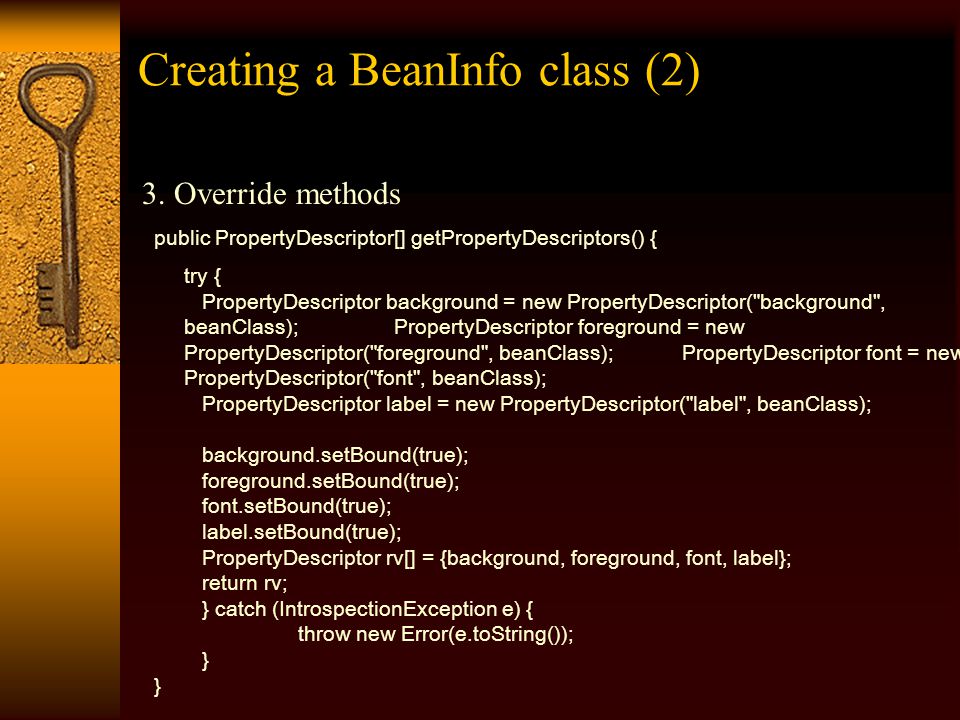 Creating a BeanInfo class (2)

3. Override methods

public PropertyDescriptor[] getPropertyDescriptors() {

try {
PropertyDescriptor background = new PropertyDescriptor("background", beanClass); PropertyDescriptor foreground = new PropertyDescriptor("foreground", beanClass); PropertyDescriptor font = new PropertyDescriptor("font", beanClass);
PropertyDescriptor label = new PropertyDescriptor("label", beanClass);

background.setBound(true);
foreground.setBound(true);
font.setBound(true);
label.setBound(true);
PropertyDescriptor rv[] = {background, foreground, font, label};
return rv;
} catch (IntrospectionException e) {
throw new Error(e.toString());
}
}